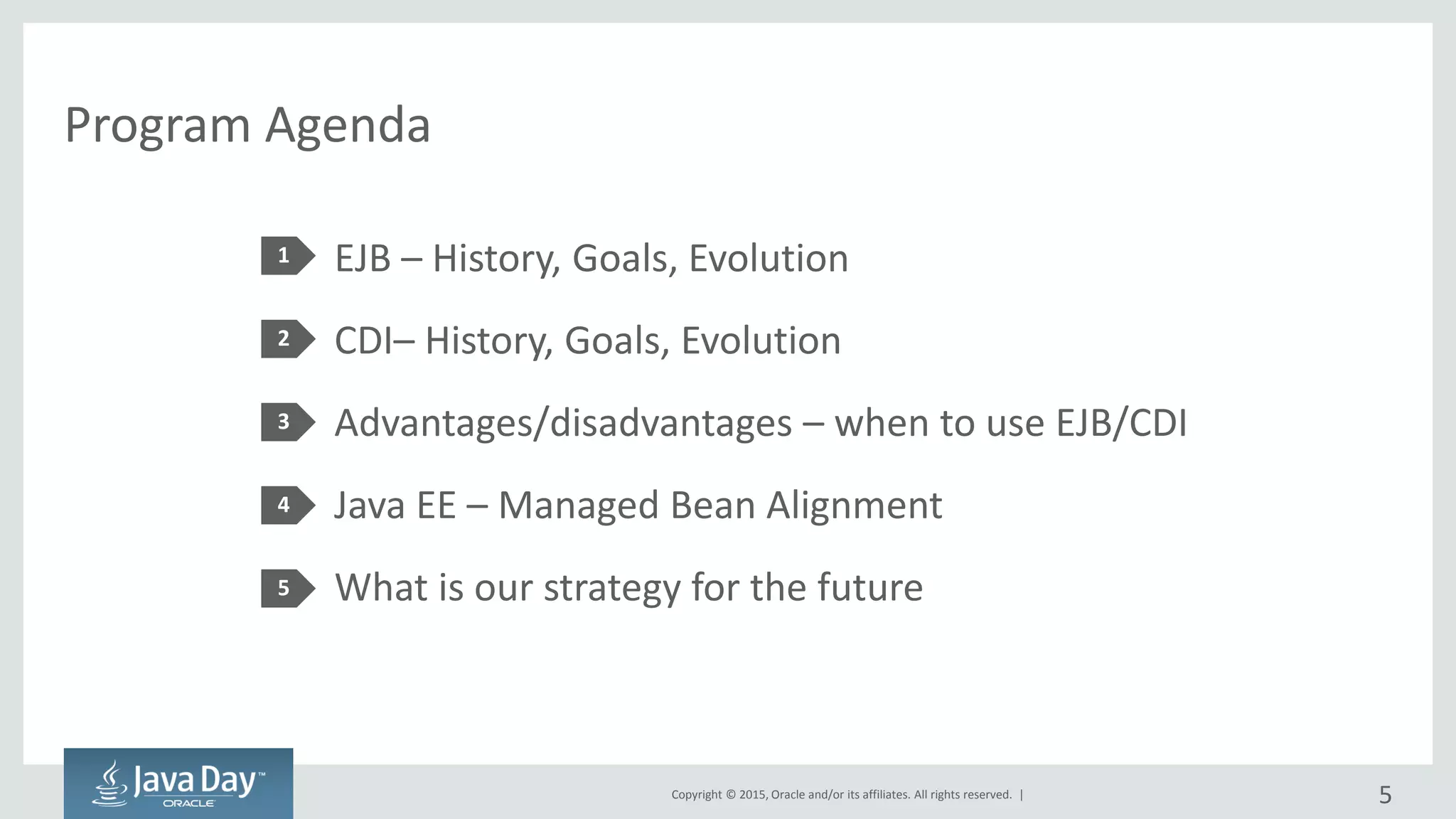 Program Agenda

1 EJB – History, Goals, Evolution

2 CDI– History, Goals, Evolution

3 Advantages/disadvantages – when to use EJB/CDI

4 Java EE – Managed Bean Alignment

5 What is our strategy for the future

Java Day™ ORACLE

Copyright © 2015, Oracle and/or its affiliates. All rights reserved. |

5